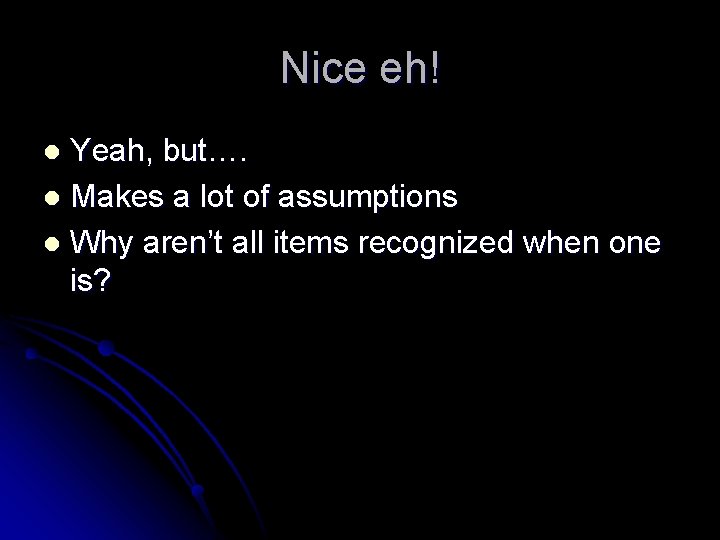 Nice eh!

- Yeah, but….
- Makes a lot of assumptions
- Why aren’t all items recognized when one is?